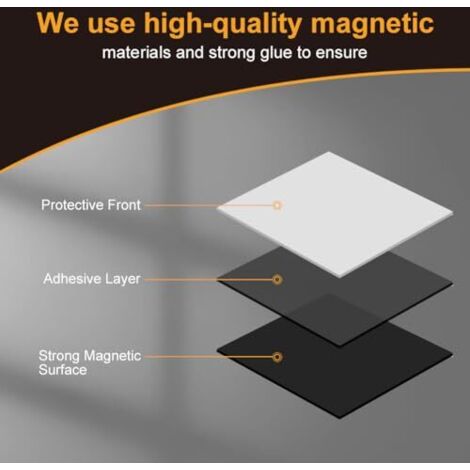 We use high-quality magnetic
materials and strong glue to ensure

Protective Front

Adhesive Layer

Strong Magnetic Surface